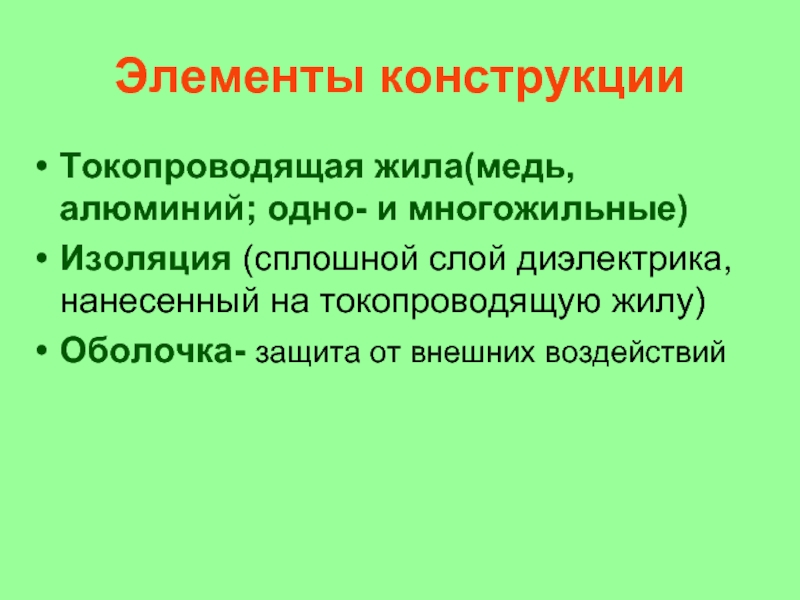 Элементы конструкции

• Токопроводящая жила(медь, алюминий; одно- и многожильные)
• Изоляция (сплошной слой диэлектрика, нанесенный на токопроводящую жилу)
• Оболочка- защита от внешних воздействий